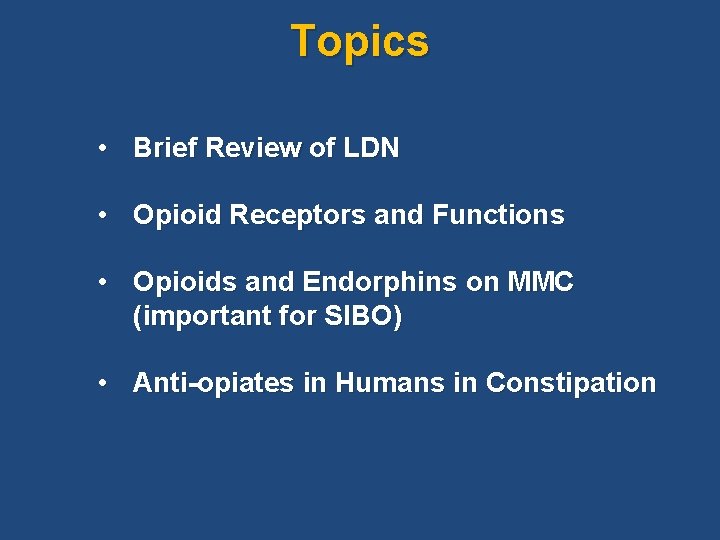 Topics

• Brief Review of LDN

• Opioid Receptors and Functions

• Opioids and Endorphins on MMC (important for SIBO)

• Anti-opiates in Humans in Constipation